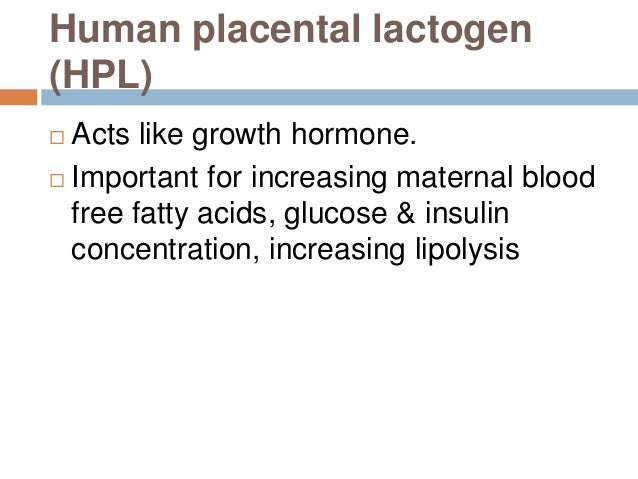 Human placental lactogen (HPL)

□ Acts like growth hormone.

□ Important for increasing maternal blood free fatty acids, glucose & insulin concentration, increasing lipolysis